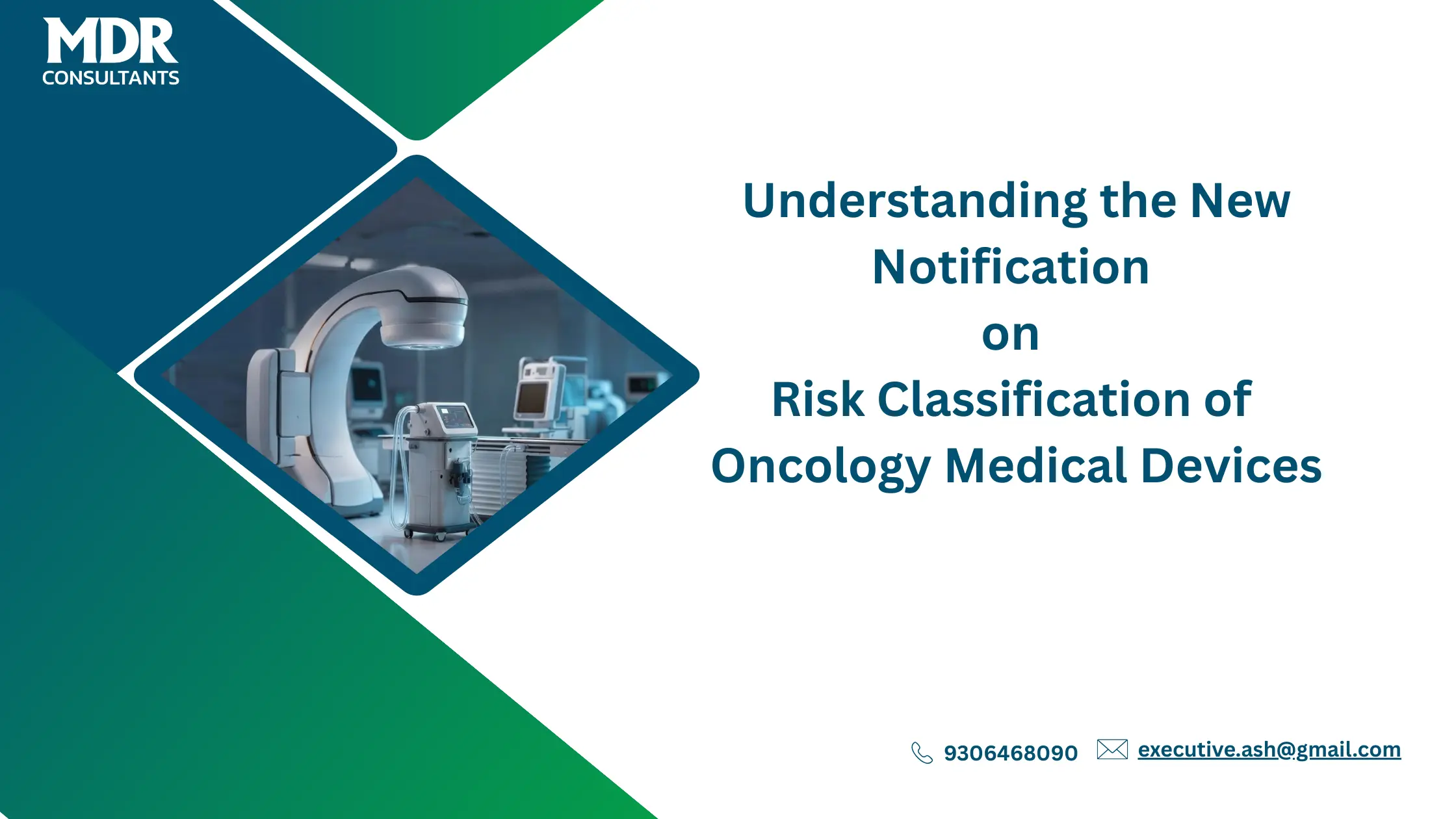 MDR
CONSULTANTS

Understanding the New Notification
on
Risk Classification of Oncology Medical Devices

9306468090 executive.ash@gmail.com